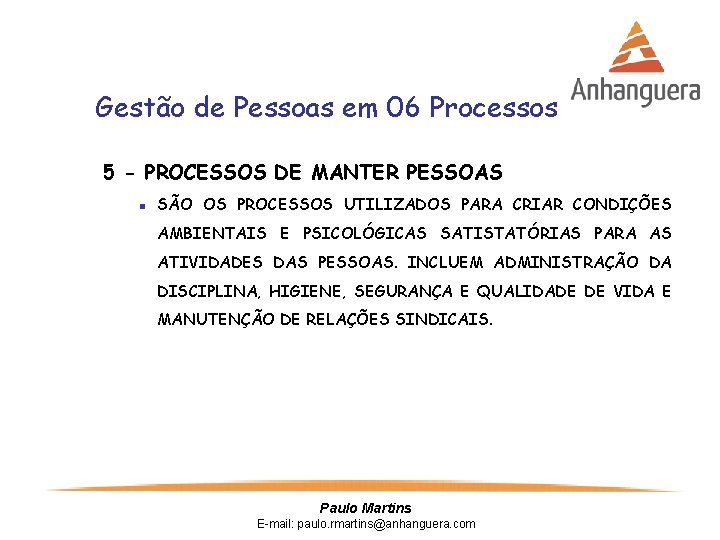 Anhanguera

Gestão de Pessoas em 06 Processos

5 - PROCESSOS DE MANTER PESSOAS

SÃO OS PROCESSOS UTILIZADOS PARA CRIAR CONDIÇÕES AMBIENTAIS E PSICOLÓGICAS SATISTATÓRIAS PARA AS ATIVIDADES DAS PESSOAS. INCLUEM ADMINISTRAÇÃO DA DISCIPLINA, HIGIENE, SEGURANÇA E QUALIDADE DE VIDA E MANUTENÇÃO DE RELAÇÕES SINDICAIS.

Paulo Martins
E-mail: paulo.rmartins@anhanguera.com